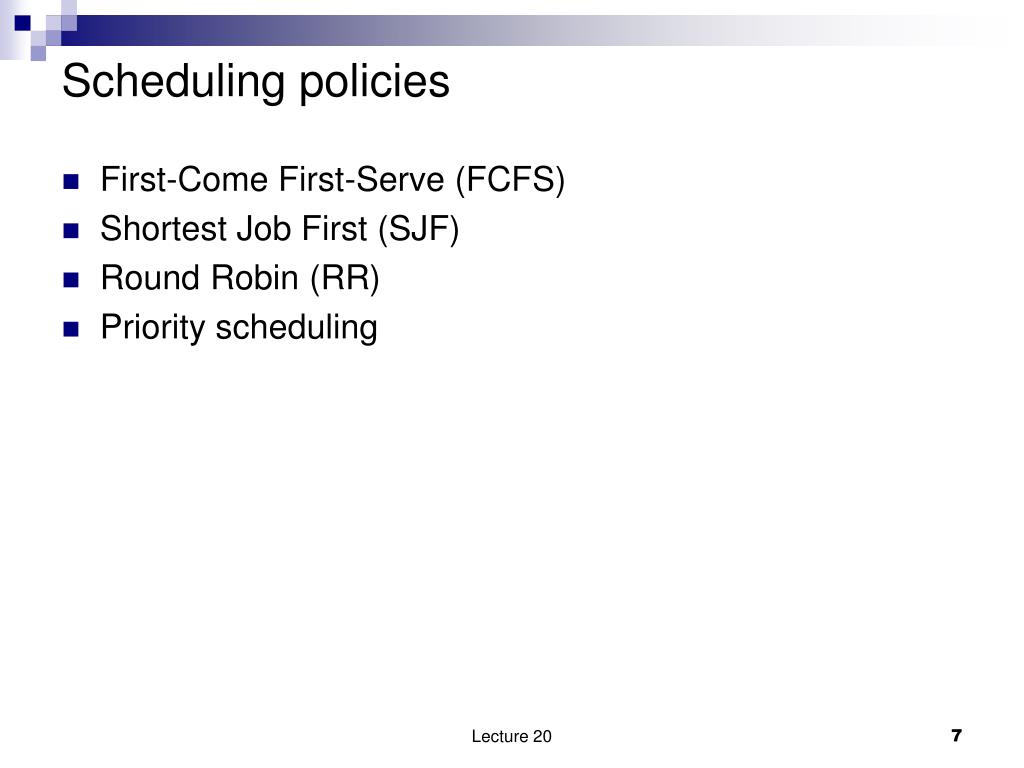 Scheduling policies

- First-Come First-Serve (FCFS)
- Shortest Job First (SJF)
- Round Robin (RR)
- Priority scheduling

Lecture 20

7